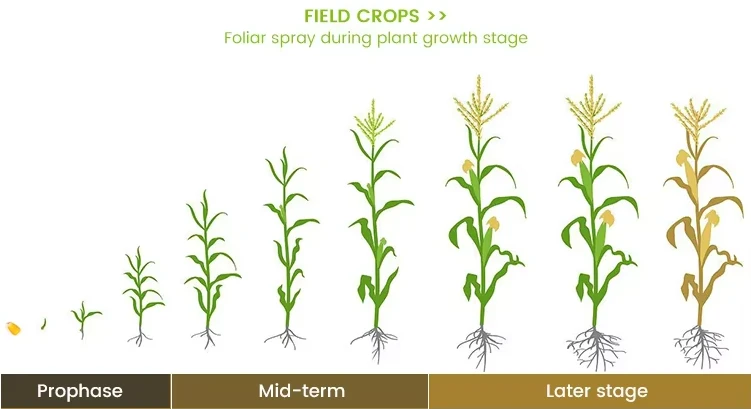 FIELD CROPS >>
Foliar spray during plant growth stage

Prophase
Mid-term
Later stage